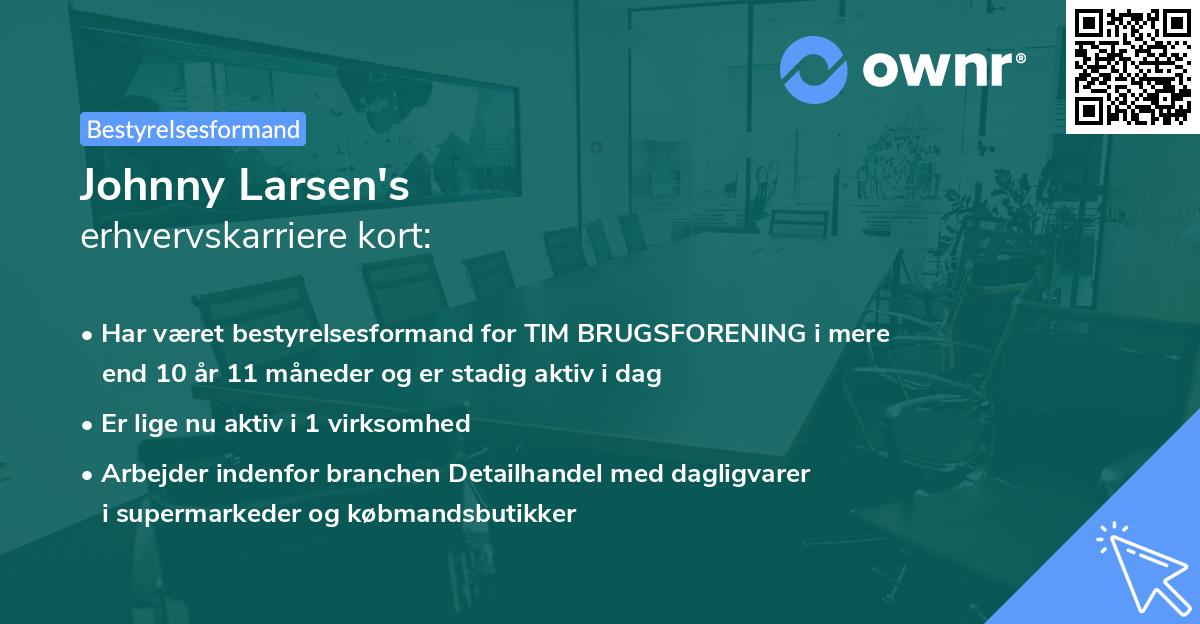 ownr®

Bestyrelsesformand

Johnny Larsen's
erhvervskarriere kort:

• Har været bestyrelsesformand for TIM BRUGSFORENING i mere end 10 år 11 måneder og er stadig aktiv i dag

• Er lige nu aktiv i 1 virksomhed

• Arbejder indenfor branchen Detailhandel med dagligvarer i supermarkeder og købmandsbutikker